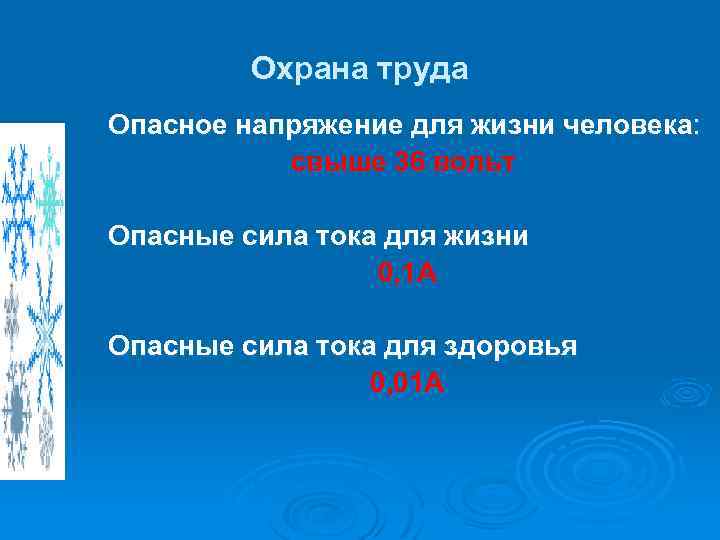 Охрана труда

Опасное напряжение для жизни человека:
свыше 36 вольт

Опасные сила тока для жизни
0,1А

Опасные сила тока для здоровья
0,01А